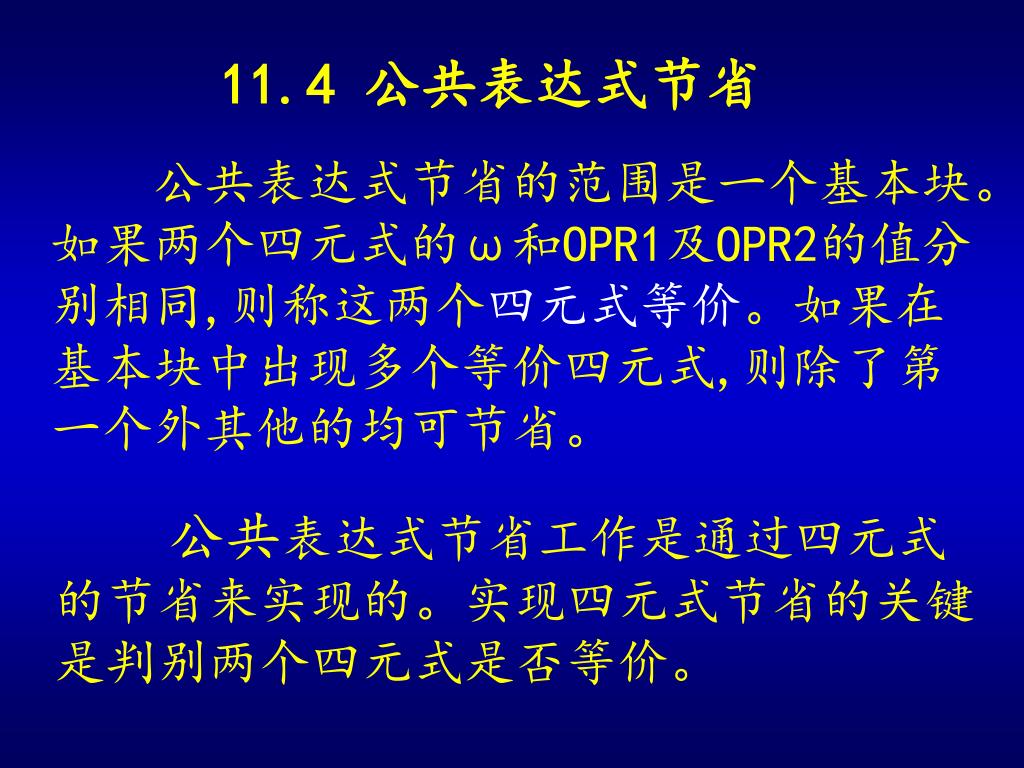 11.4 公共表达式节省

公共表达式节省的范围是一个基本块。如果两个四元式的ω和OPR1及OPR2的值分别相同,则称这两个四元式等价。如果在基本块中出现多个等价四元式,则除了第一个外其他的均可节省。

公共表达式节省工作是通过四元式的节省来实现的。实现四元式节省的关键是判别两个四元式是否等价。